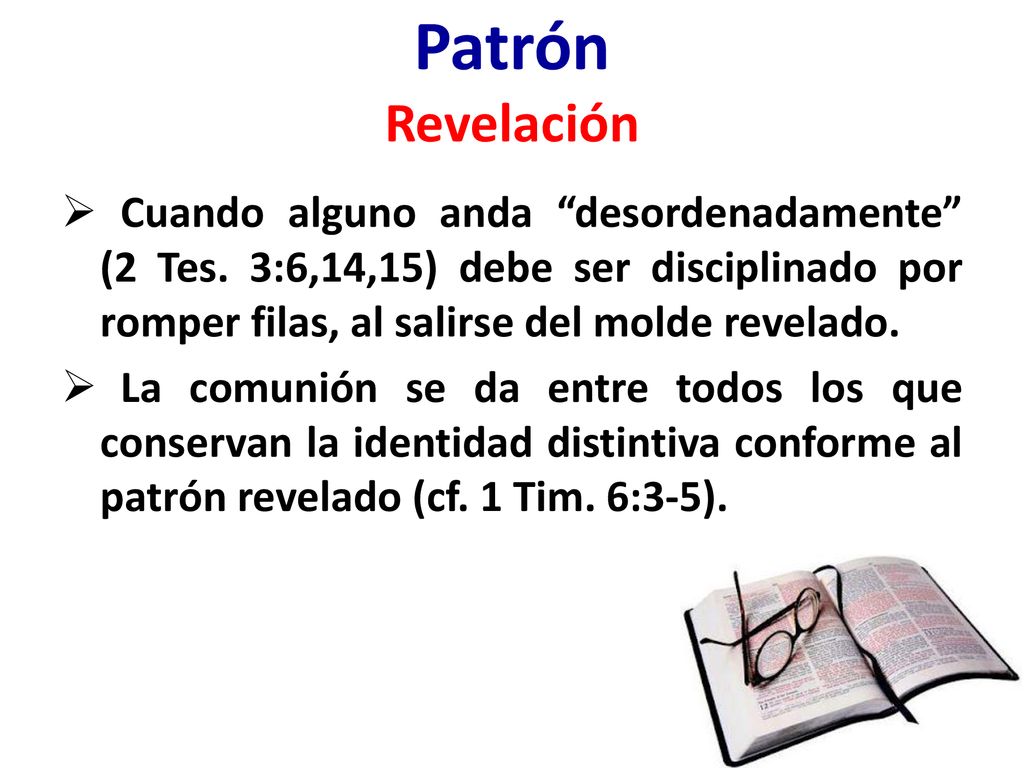 Patrón
Revelación

➢ Cuando alguno anda “desordenadamente” (2 Tes. 3:6,14,15) debe ser disciplinado por romper filas, al salirse del molde revelado.

➢ La comunión se da entre todos los que conservan la identidad distintiva conforme al patrón revelado (cf. 1 Tim. 6:3-5).